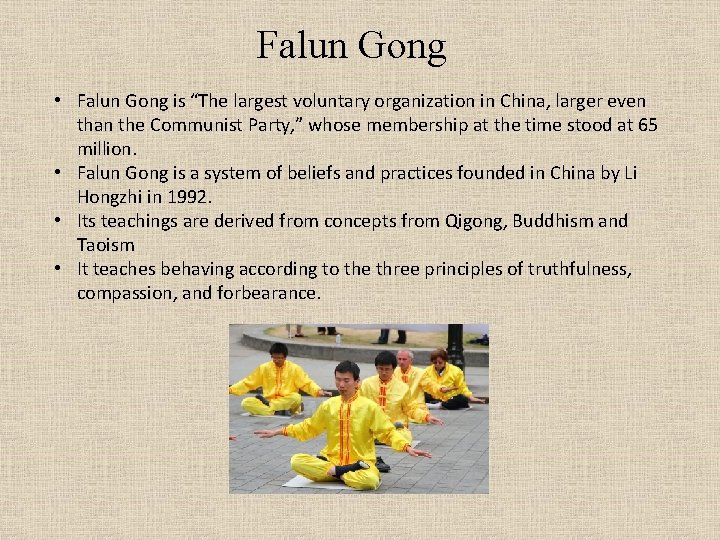 Falun Gong

• Falun Gong is “The largest voluntary organization in China, larger even than the Communist Party,” whose membership at the time stood at 65 million.
• Falun Gong is a system of beliefs and practices founded in China by Li Hongzhi in 1992.
• Its teachings are derived from concepts from Qigong, Buddhism and Taoism
• It teaches behaving according to the three principles of truthfulness, compassion, and forbearance.